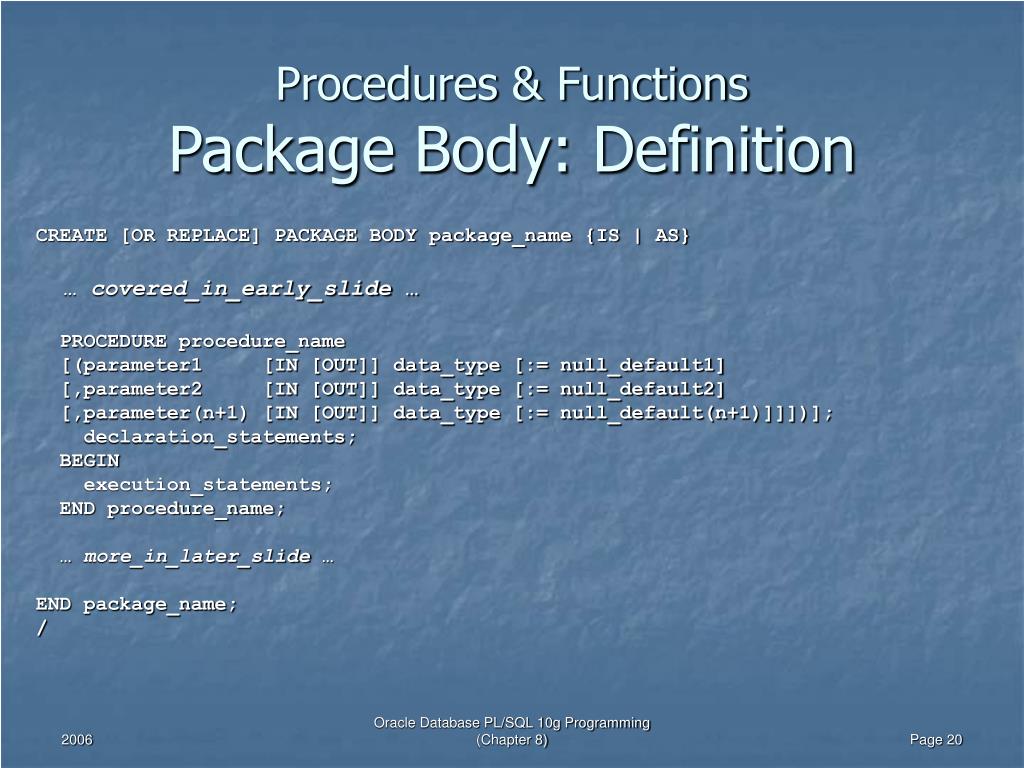 Procedures & Functions
Package Body: Definition

CREATE [OR REPLACE] PACKAGE BODY package_name {IS | AS}

… covered_in_early_slide …

PROCEDURE procedure_name
[(parameter1     [IN [OUT]] data_type [:= null_default1]
[,parameter2     [IN [OUT]] data_type [:= null_default2]
[,parameter(n+1) [IN [OUT]] data_type [:= null_default(n+1)]]])];
declaration_statements;
BEGIN
execution_statements;
END procedure_name;

… more_in_later_slide …

END package_name;
/

2006

Oracle Database PL/SQL 10g Programming (Chapter 8)

Page 20